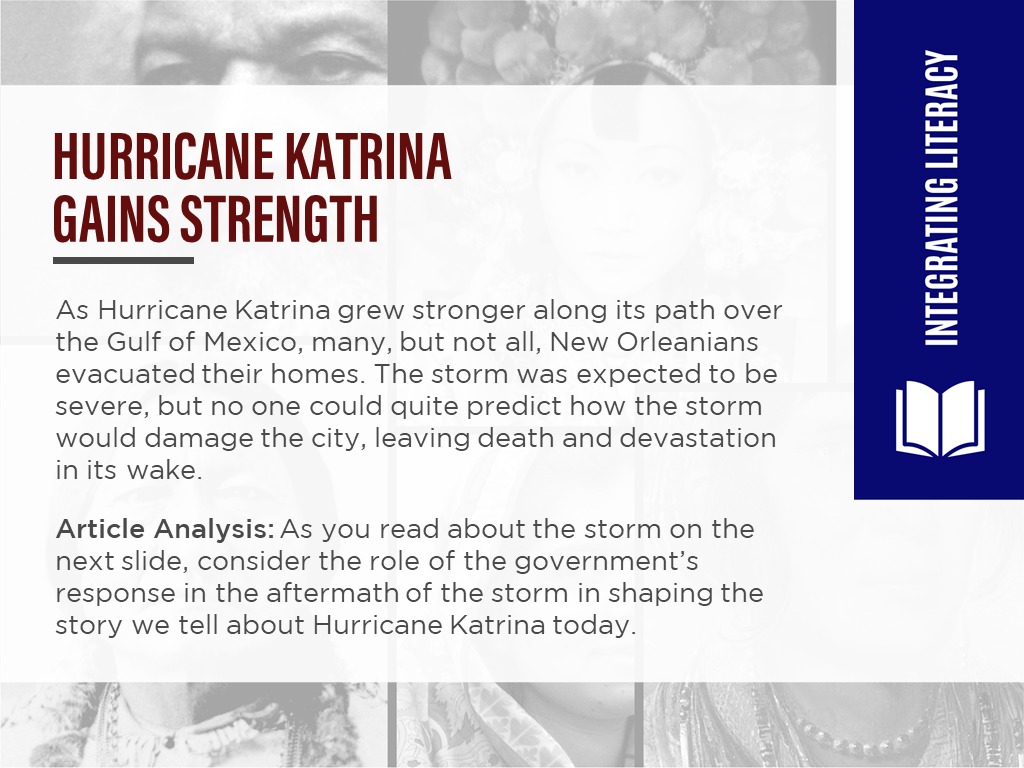 HURRICANE KATRINA GAINS STRENGTH

As Hurricane Katrina grew stronger along its path over the Gulf of Mexico, many, but not all, New Orleanians evacuated their homes. The storm was expected to be severe, but no one could quite predict how the storm would damage the city, leaving death and devastation in its wake.

Article Analysis: As you read about the storm on the next slide, consider the role of the government's response in the aftermath of the storm in shaping the story we tell about Hurricane Katrina today.

INTEGRATING LITERACY